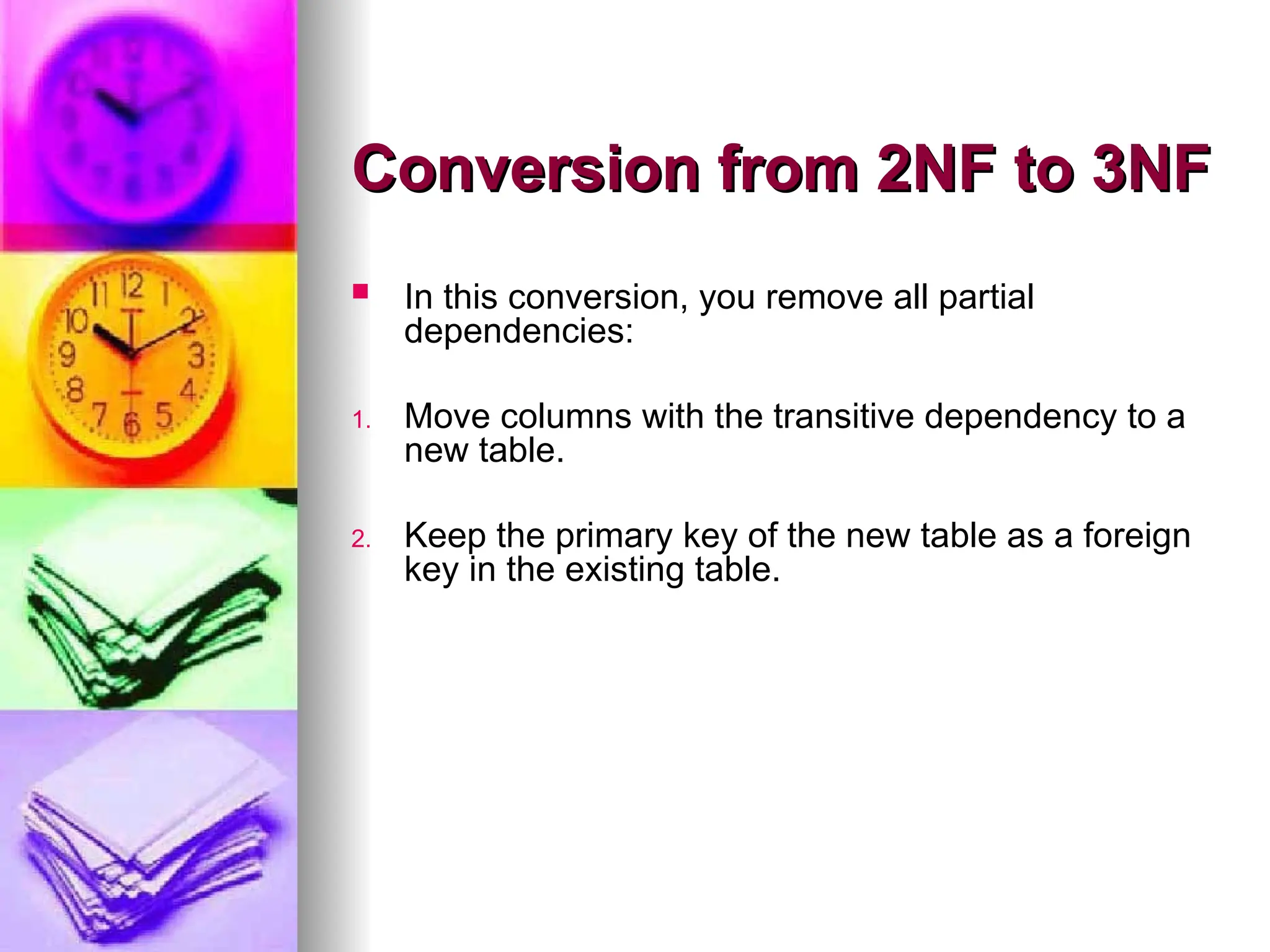 Conversion from 2NF to 3NF

In this conversion, you remove all partial dependencies:

1. Move columns with the transitive dependency to a new table.

2. Keep the primary key of the new table as a foreign key in the existing table.